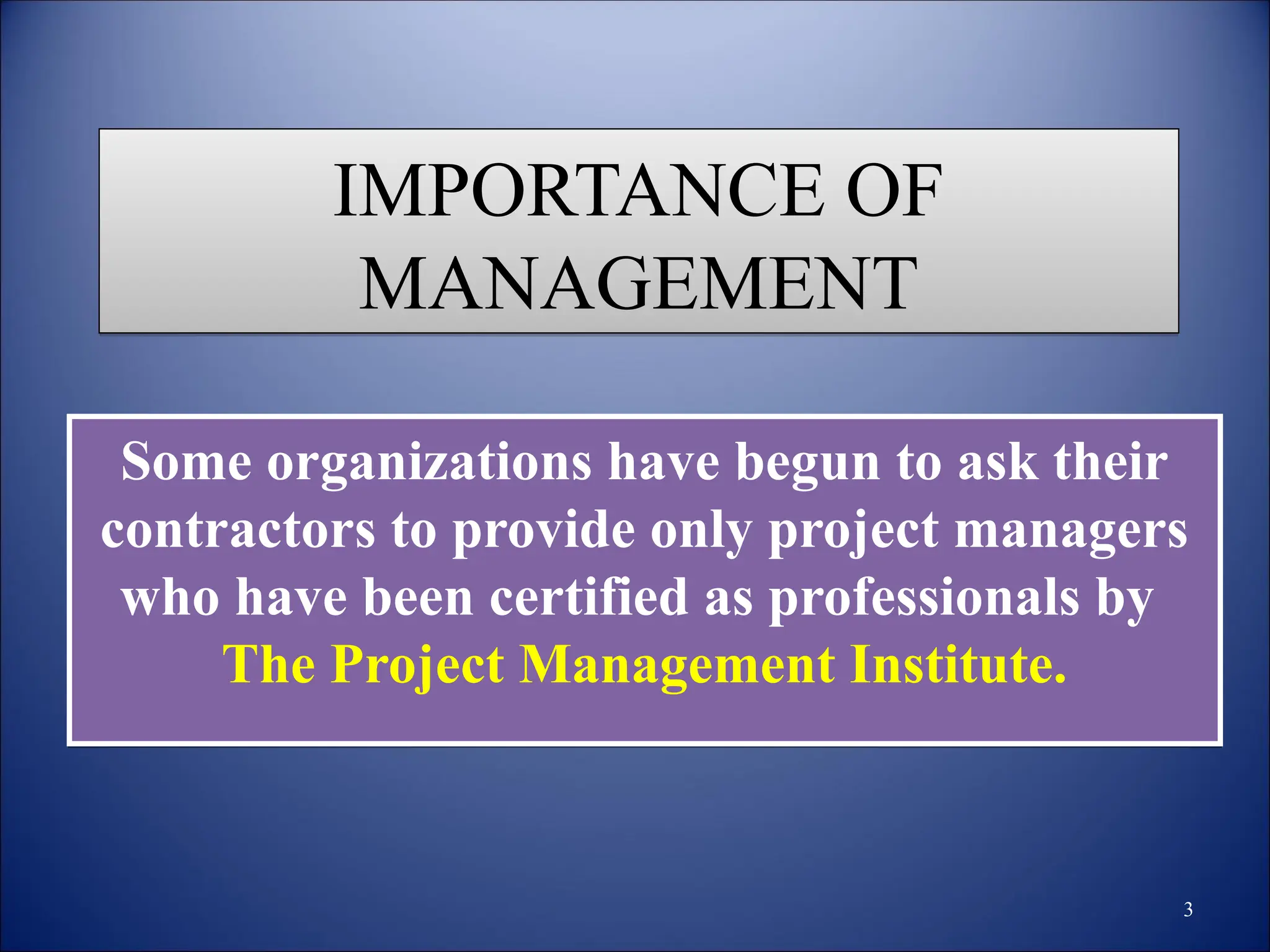 IMPORTANCE OF MANAGEMENT

Some organizations have begun to ask their contractors to provide only project managers who have been certified as professionals by The Project Management Institute.

3